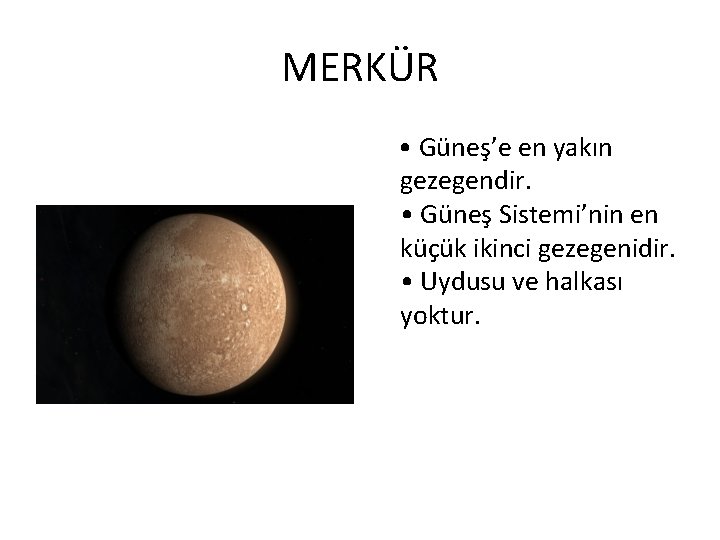 MERKÜR

• Güneş’e en yakın gezegendir.
• Güneş Sistemi’nin en küçük ikinci gezegenidir.
• Uydusu ve halkası yoktur.